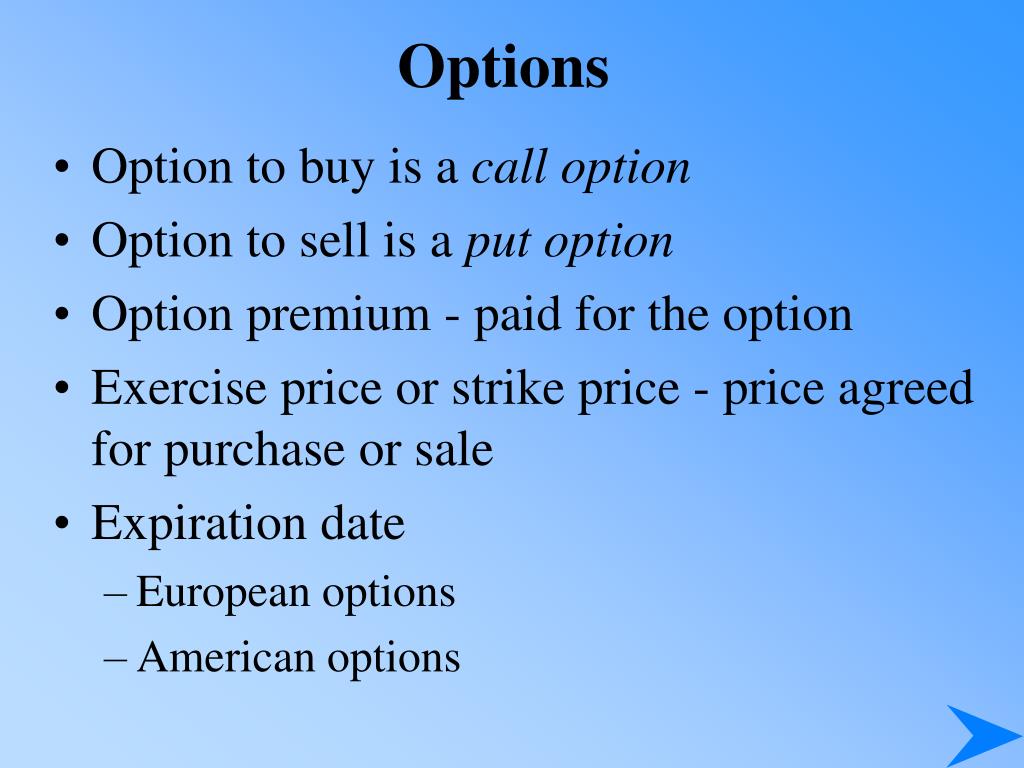 Options

• Option to buy is a call option
• Option to sell is a put option
• Option premium - paid for the option
• Exercise price or strike price - price agreed for purchase or sale
• Expiration date
– European options
– American options